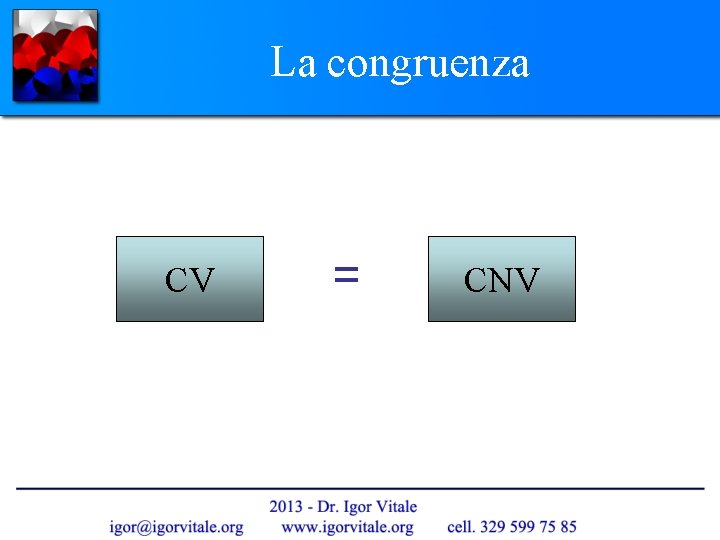 La congruenza

CV = CNV

2013 - Dr. Igor Vitale
igor@igorvitale.org www.igorvitale.org cell. 329 599 75 85